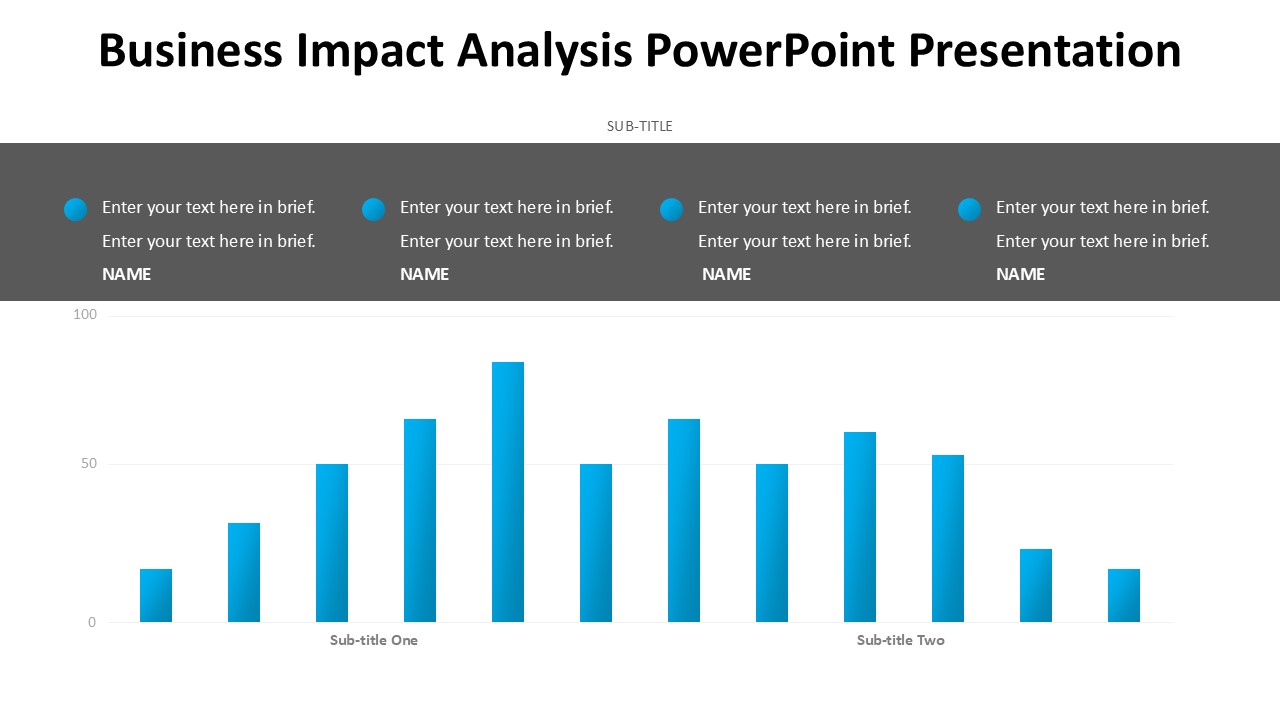 Business Impact Analysis PowerPoint Presentation

SUB-TITLE

Enter your text here in brief.
Enter your text here in brief.
NAME

Enter your text here in brief.
Enter your text here in brief.
NAME

Enter your text here in brief.
Enter your text here in brief.
NAME

Enter your text here in brief.
Enter your text here in brief.
NAME

100
50
0

Sub-title One
Sub-title Two